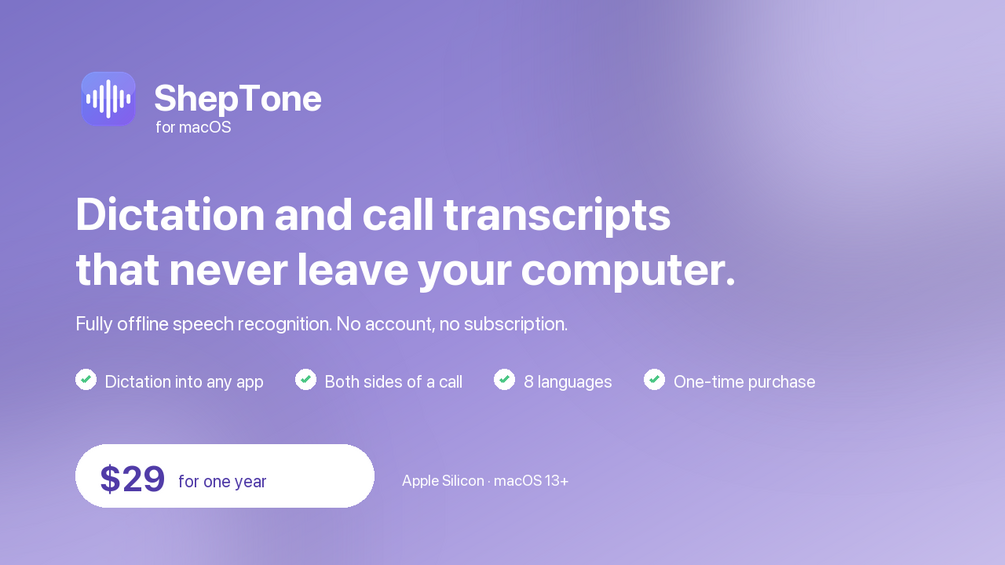 ShepTone
for macOS

Dictation and call transcripts that never leave your computer.

Fully offline speech recognition. No account, no subscription.

Dictation into any app
Both sides of a call
8 languages
One-time purchase

$29 for one year

Apple Silicon · macOS 13+